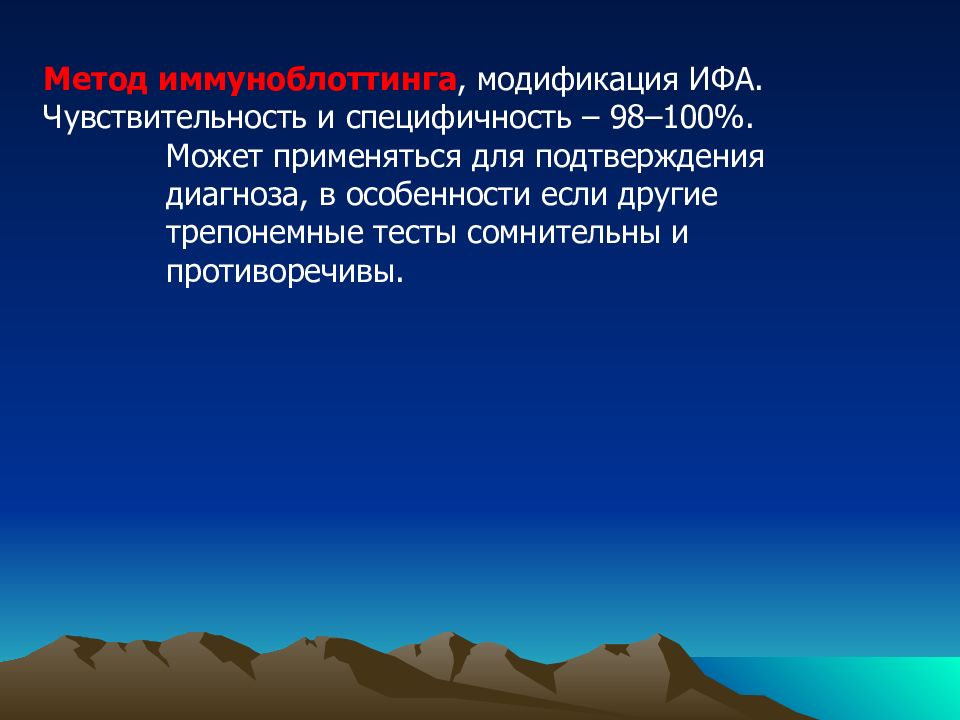 Метод иммуноблоттинга, модификация ИФА. Чувствительность и специфичность – 98–100%.

Может применяться для подтверждения диагноза, в особенности если другие трепонемные тесты сомнительны и противоречивы.